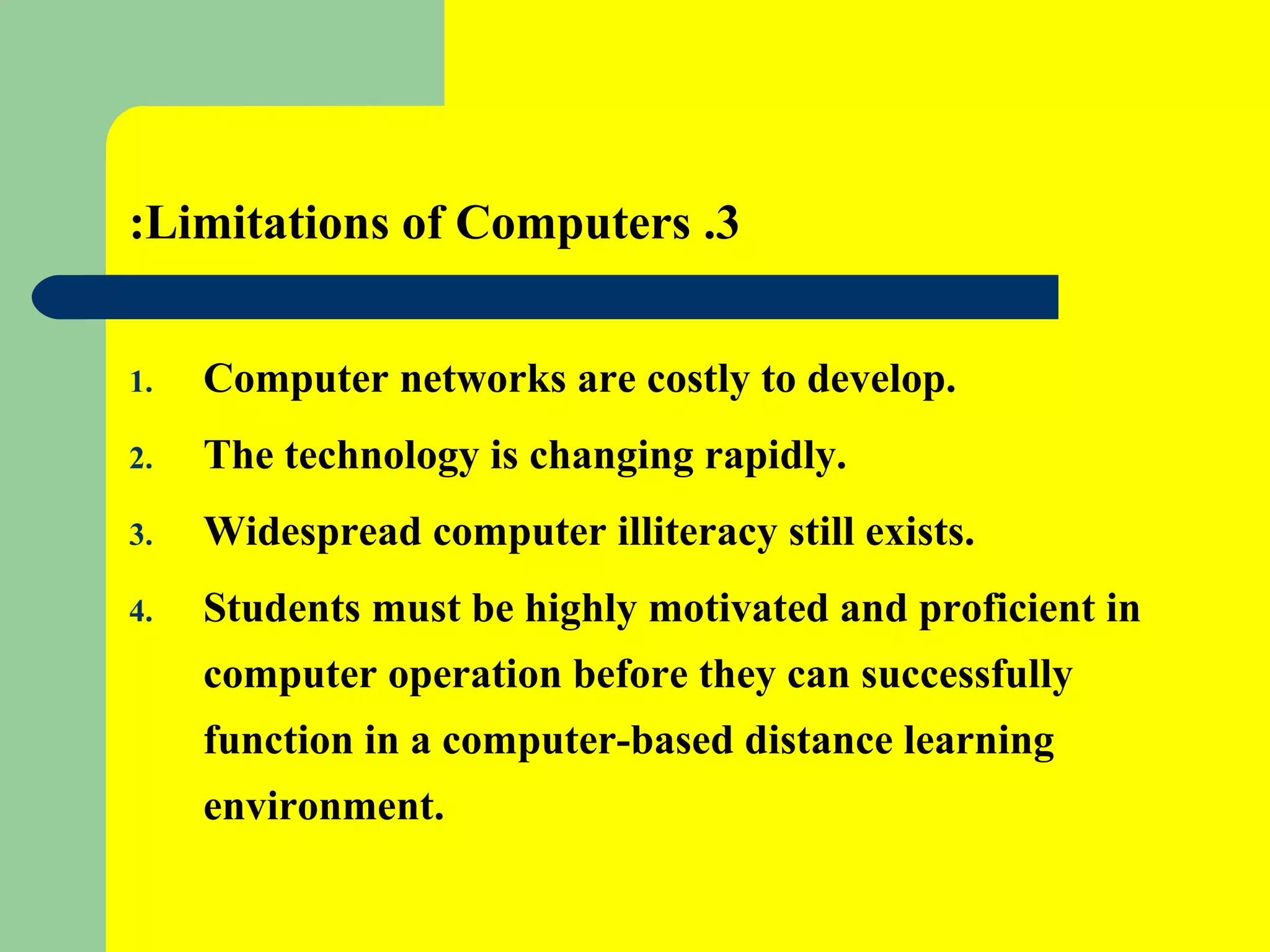 :Limitations of Computers .3

1. Computer networks are costly to develop.
2. The technology is changing rapidly.
3. Widespread computer illiteracy still exists.
4. Students must be highly motivated and proficient in computer operation before they can successfully function in a computer-based distance learning environment.